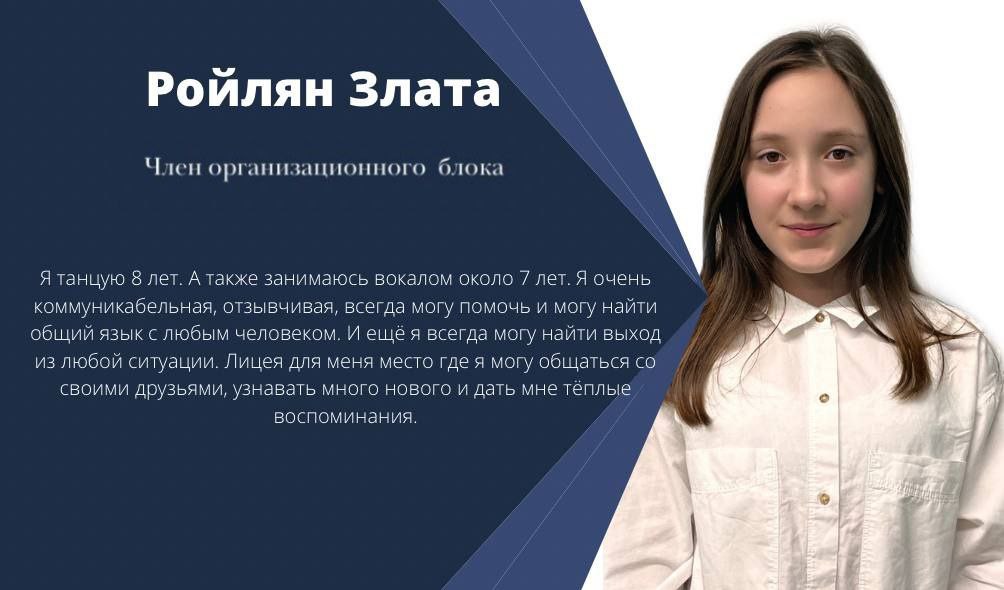 Ройлян Злата

Член организационного блока

Я танцую 8 лет. А также занимаюсь вокалом около 7 лет. Я очень коммуникабельная, отзывчивая, всегда могу помочь и могу найти общий язык с любым человеком. И ещё я всегда могу найти выход из любой ситуации. Лицея для меня место где я могу общаться со своими друзьями, узнавать много нового и дать мне тёплые воспоминания.